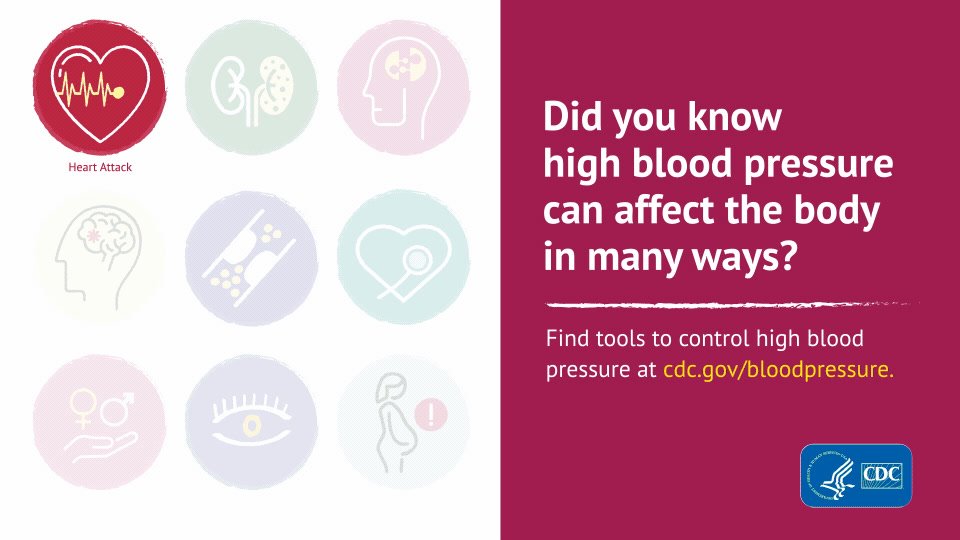 Heart Attack

Did you know high blood pressure can affect the body in many ways?

Find tools to control high blood pressure at cdc.gov/bloodpressure.

CDC